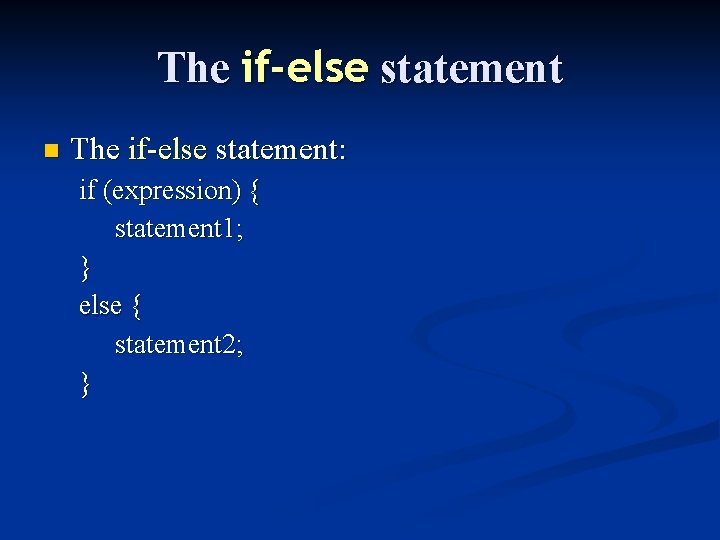 The if-else statement

The if-else statement:
if (expression) {
statement1;
}
else {
statement2;
}